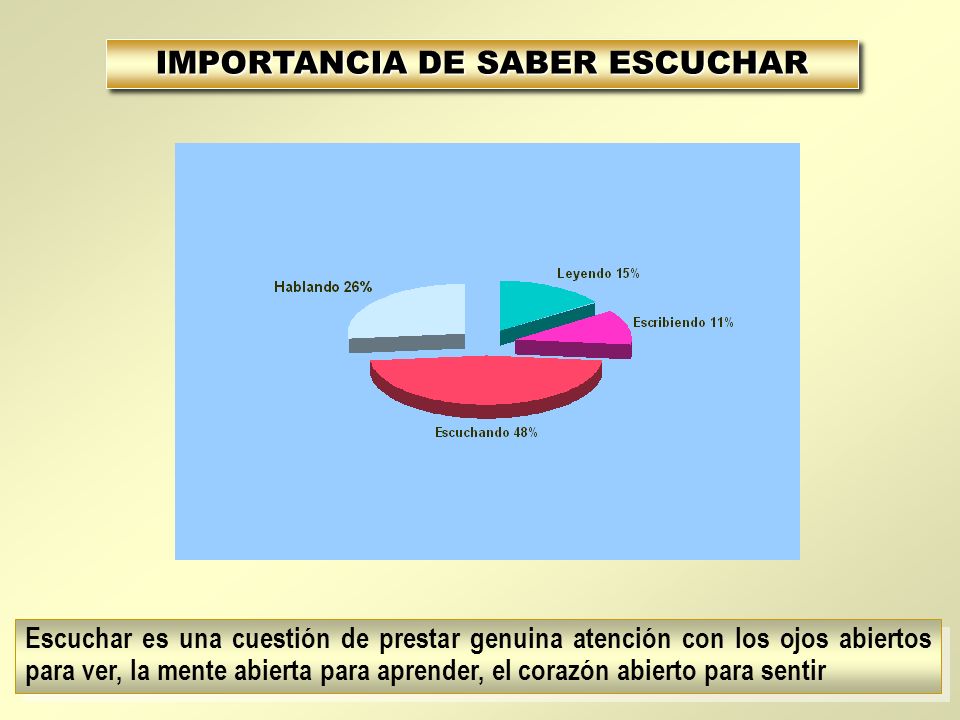 IMPORTANCIA DE SABER ESCUCHAR

Hablando 26%

Leyendo 15%

Escribiendo 11%

Escuchando 48%

Escuchar es una cuestión de prestar genuina atención con los ojos abiertos para ver, la mente abierta para aprender, el corazón abierto para sentir